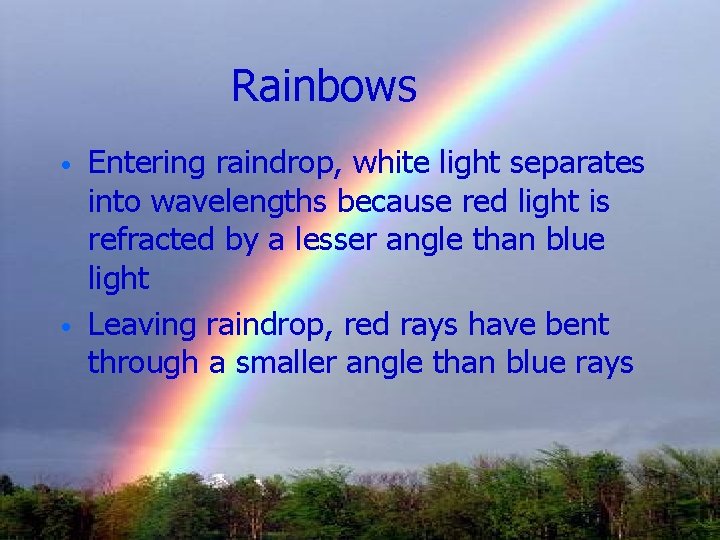 Rainbows

• Entering raindrop, white light separates into wavelengths because red light is refracted by a lesser angle than blue light

• Leaving raindrop, red rays have bent through a smaller angle than blue rays